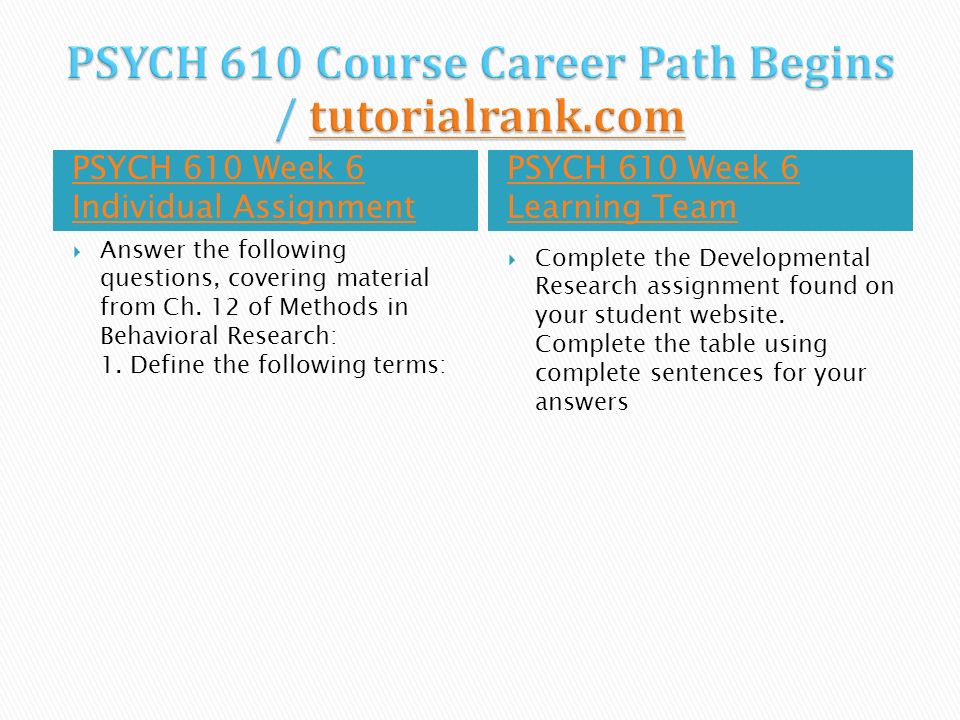 PSYCH 610 Course Career Path Begins / tutorialrank.com

PSYCH 610 Week 6 Individual Assignment

Answer the following questions, covering material from Ch. 12 of Methods in Behavioral Research:
1. Define the following terms:

PSYCH 610 Week 6 Learning Team

Complete the Developmental Research assignment found on your student website. Complete the table using complete sentences for your answers